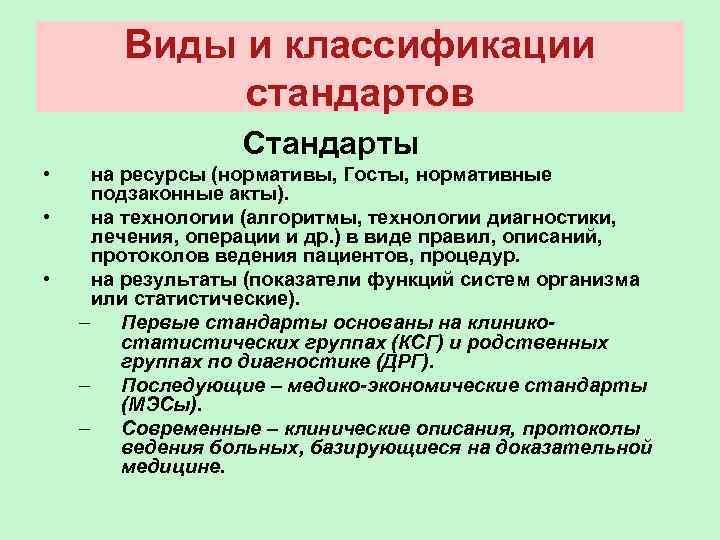 Виды и классификации стандартов

Стандарты

• на ресурсы (нормативы, Госты, нормативные подзаконные акты).
• на технологии (алгоритмы, технологии диагностики, лечения, операции и др.) в виде правил, описаний, протоколов ведения пациентов, процедур.
• на результаты (показатели функций систем организма или статистические).
– Первые стандарты основаны на клинико-статистических группах (КСГ) и родственных группах по диагностике (ДРГ).
– Последующие – медико-экономические стандарты (МЭСы).
– Современные – клинические описания, протоколы ведения больных, базирующиеся на доказательной медицине.